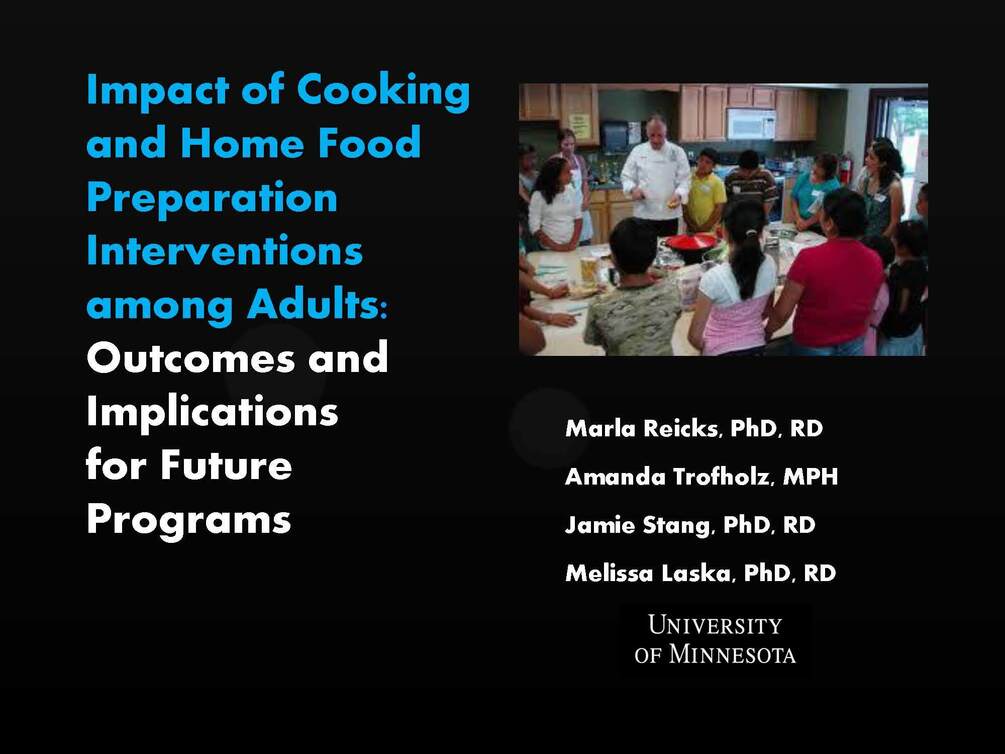 Impact of Cooking and Home Food Preparation Interventions among Adults: Outcomes and Implications for Future Programs

Marla Reicks, PhD, RD

Amanda Trofholz, MPH

Jamie Stang, PhD, RD

Melissa Laska, PhD, RD

UNIVERSITY OF MINNESOTA